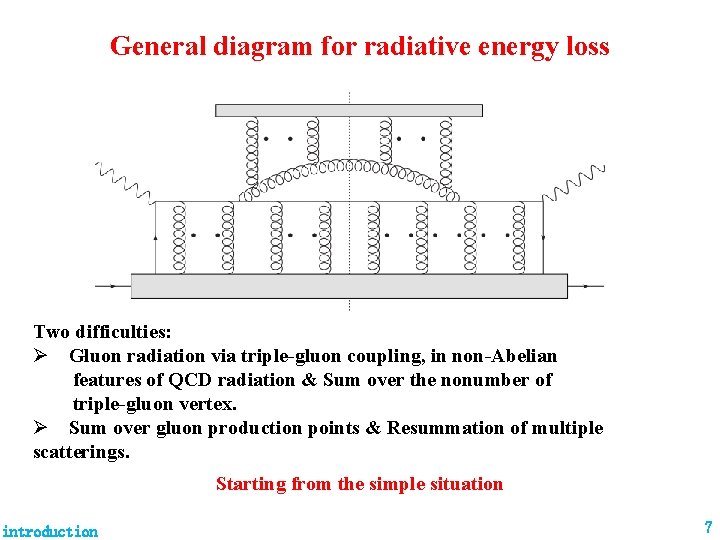 General diagram for radiative energy loss

Two difficulties:
➢ Gluon radiation via triple-gluon coupling, in non-Abelian features of QCD radiation & Sum over the nonumber of triple-gluon vertex.
➢ Sum over gluon production points & Resummation of multiple scatterings.

Starting from the simple situation

introduction

7